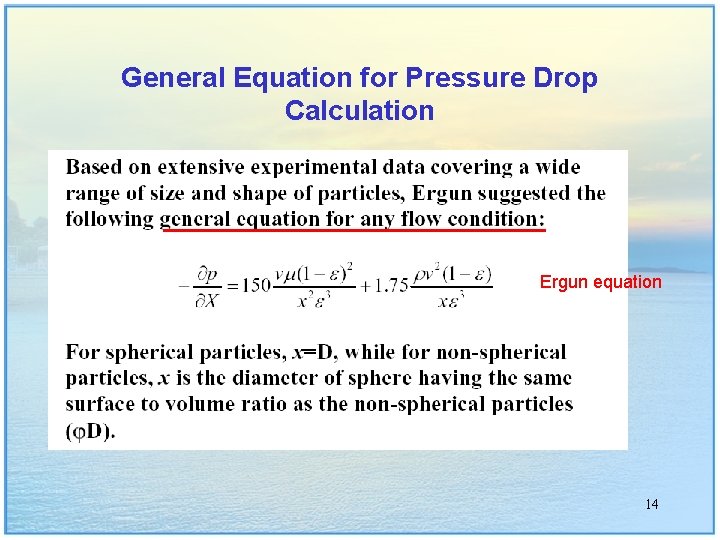 General Equation for Pressure Drop Calculation

Based on extensive experimental data covering a wide range of size and shape of particles, Ergun suggested the following general equation for any flow condition:

$-\frac{\partial p}{\partial X} = 150\frac{v\mu(1-\varepsilon)^2}{x^2\varepsilon^3} + 1.75\frac{\rho v^2(1-\varepsilon)}{x\varepsilon^3}$

Ergun equation

For spherical particles, $x$=D, while for non-spherical particles, $x$ is the diameter of sphere having the same surface to volume ratio as the non-spherical particles (φD).

14